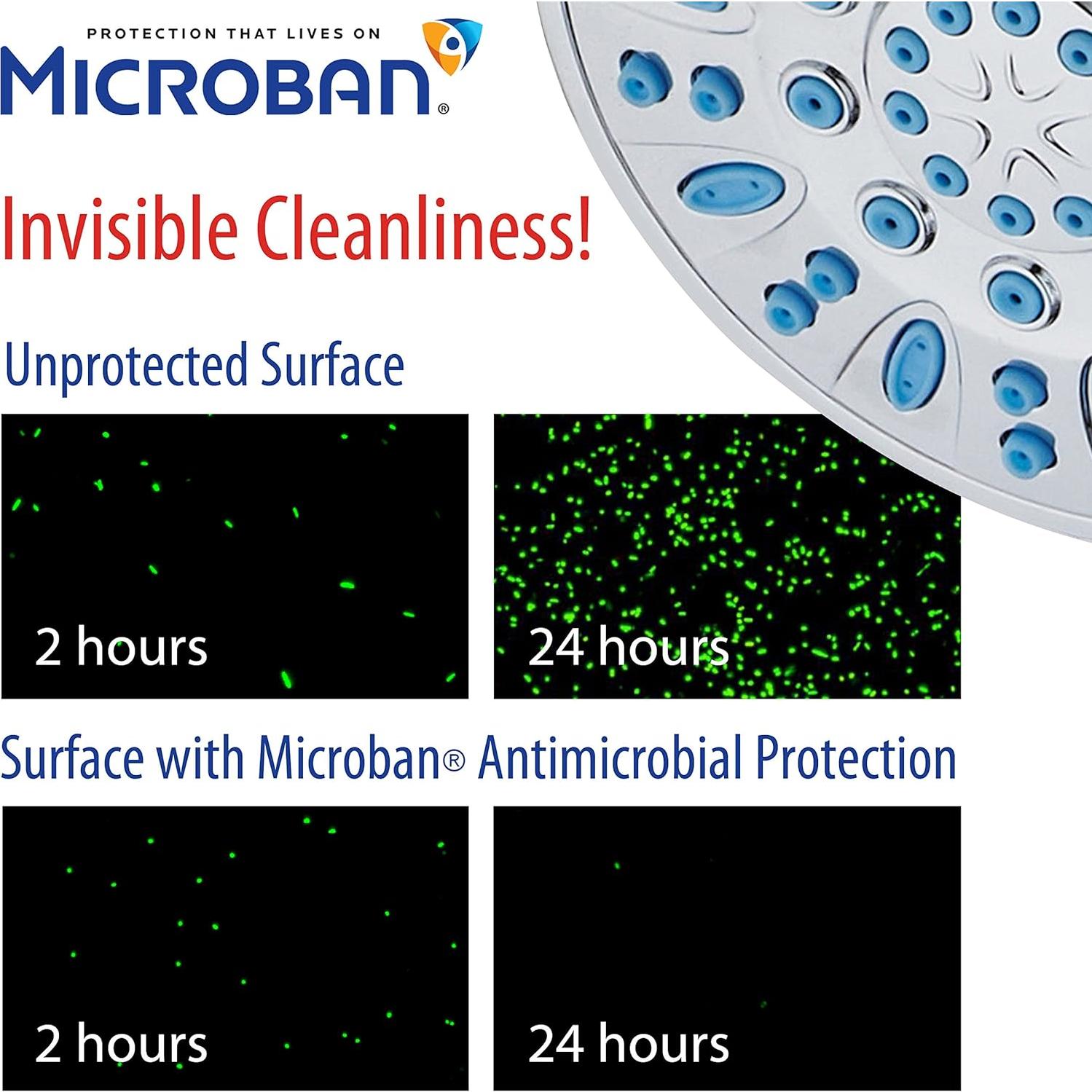 PROTECTION THAT LIVES ON
MICROBAN®

Invisible Cleanliness!

Unprotected Surface

2 hours

24 hours

Surface with Microban® Antimicrobial Protection

2 hours

24 hours